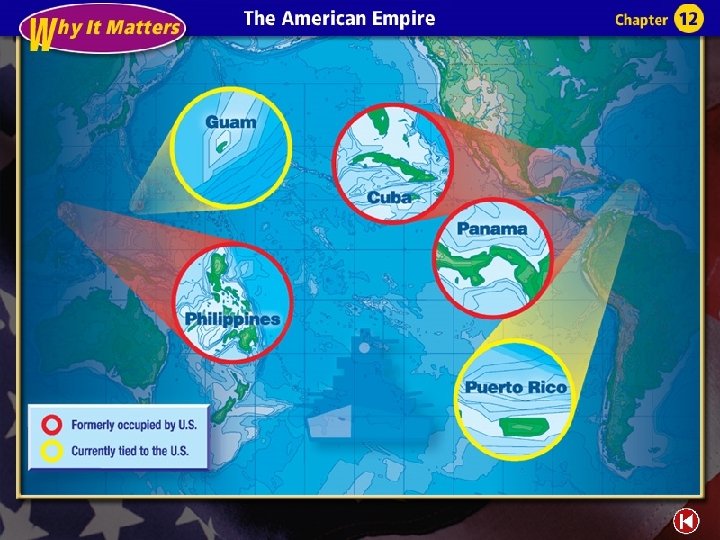 Why It Matters

The American Empire

Chapter 12

Guam

Cuba

Panama

Philippines

Puerto Rico

Formerly occupied by U.S.

Currently tied to the U.S.